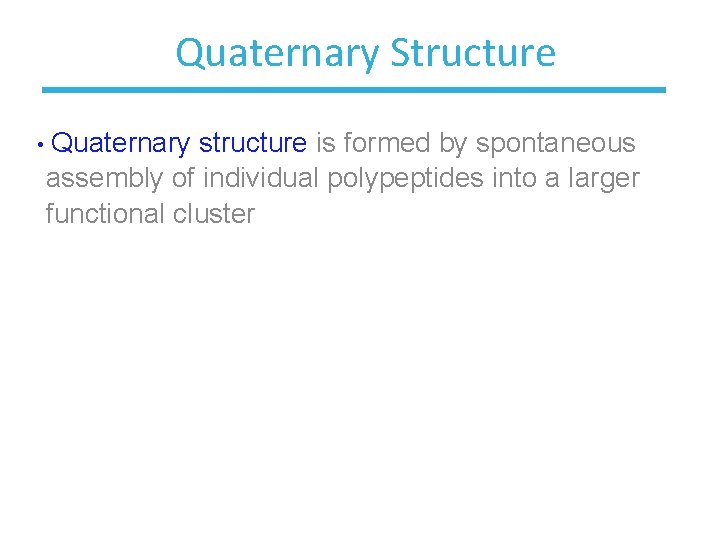 Quaternary Structure

• Quaternary structure is formed by spontaneous assembly of individual polypeptides into a larger functional cluster